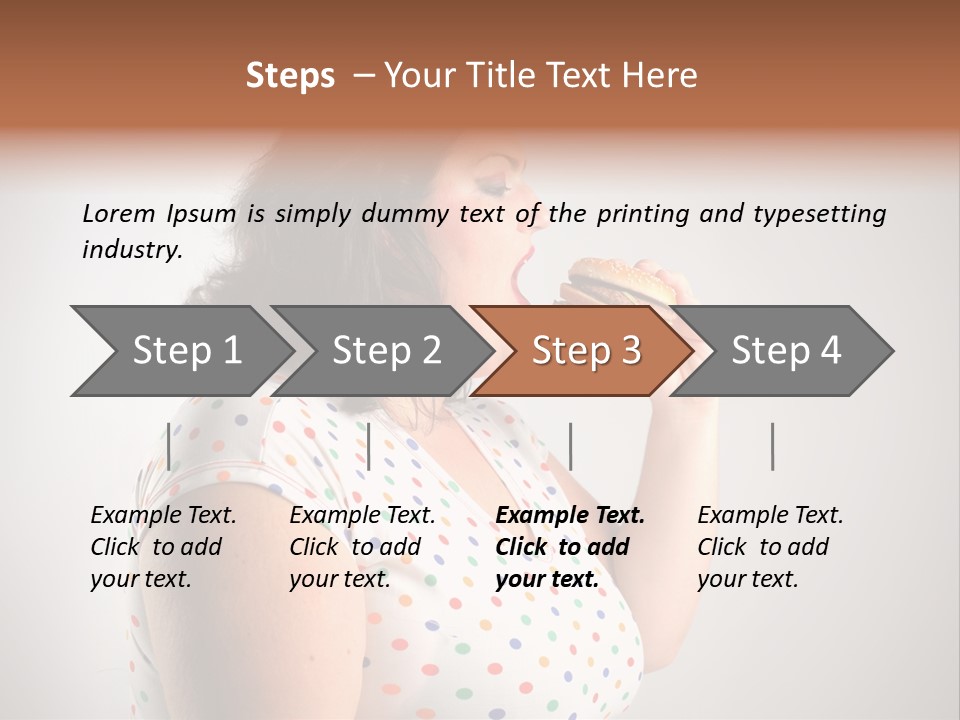 Steps – Your Title Text Here

Lorem Ipsum is simply dummy text of the printing and typesetting industry.

Step 1

Step 2

Step 3

Step 4

Example Text. Click to add your text.

Example Text. Click to add your text.

Example Text. Click to add your text.

Example Text. Click to add your text.